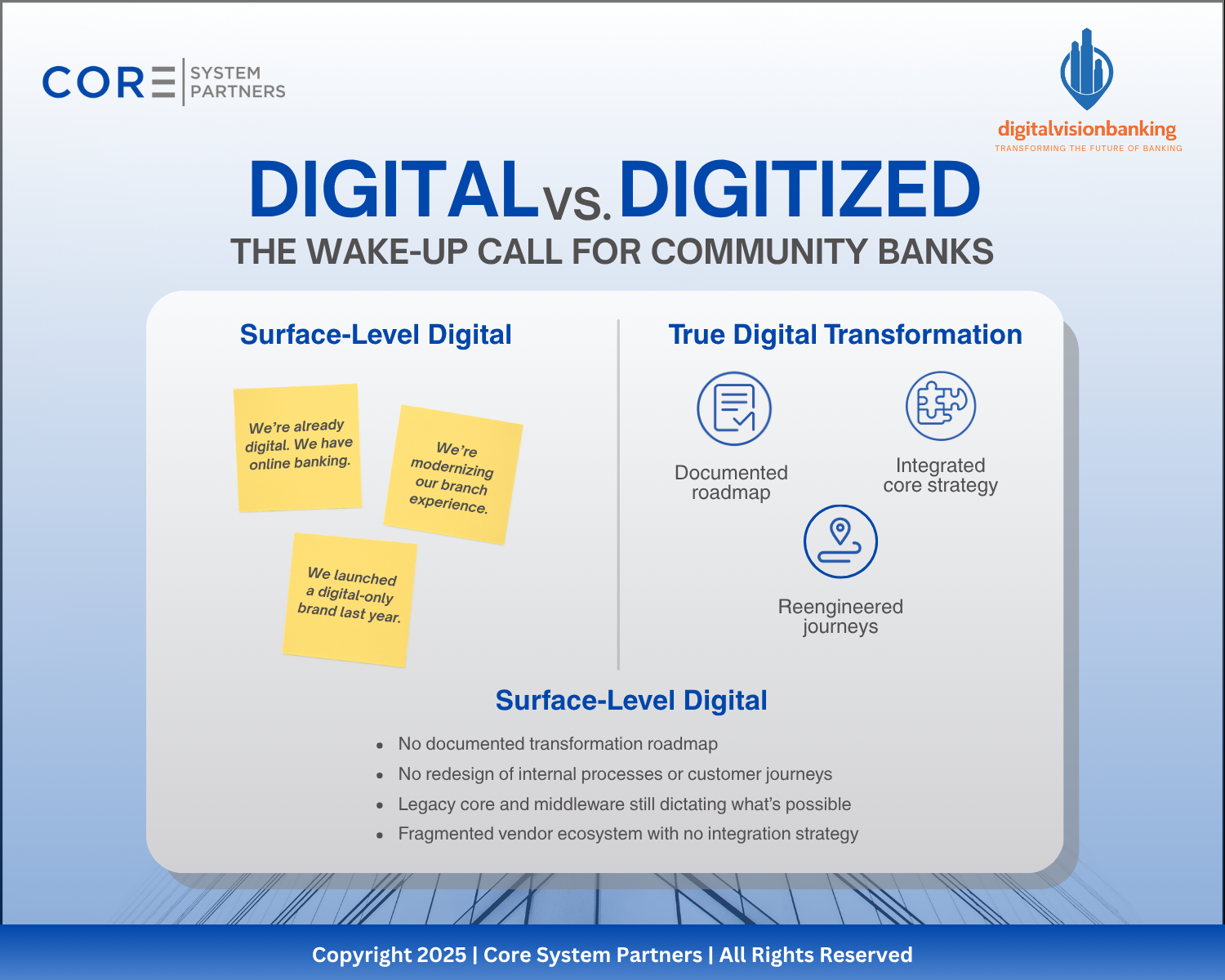 CORE SYSTEM PARTNERS

digitalvisionbanking
TRANSFORMING THE FUTURE OF BANKING

DIGITAL VS. DIGITIZED
THE WAKE-UP CALL FOR COMMUNITY BANKS

Surface-Level Digital

We're already digital. We have online banking.

We're modernizing our branch experience.

We launched a digital-only brand last year.

True Digital Transformation

Documented roadmap

Integrated core strategy

Reengineered journeys

Surface-Level Digital

- No documented transformation roadmap
- No redesign of internal processes or customer journeys
- Legacy core and middleware still dictating what's possible
- Fragmented vendor ecosystem with no integration strategy

Copyright 2025 | Core System Partners | All Rights Reserved